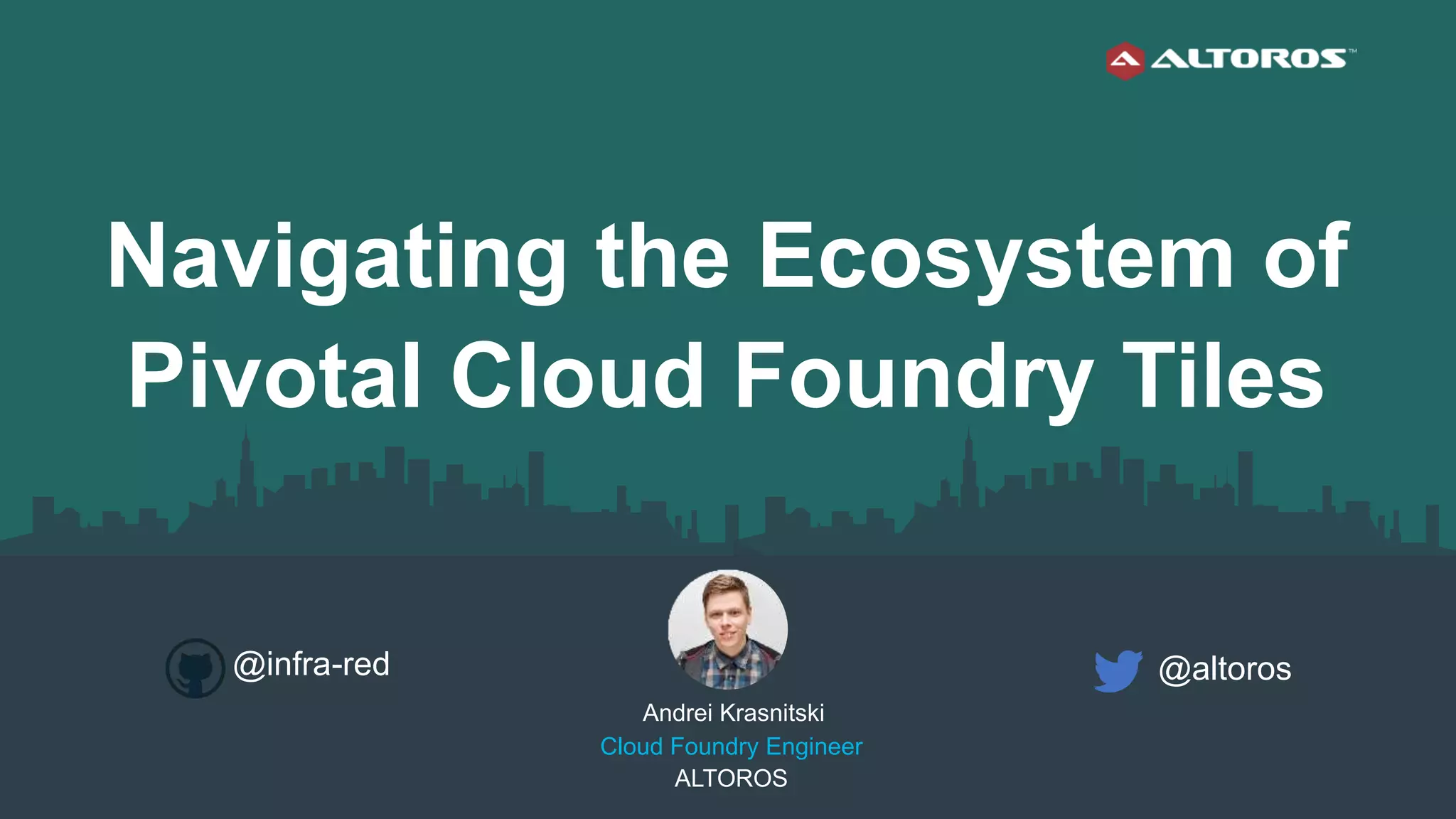 ALTOROS™

Navigating the Ecosystem of Pivotal Cloud Foundry Tiles

@infra-red

Andrei Krasnitski
Cloud Foundry Engineer
ALTOROS

@altoros